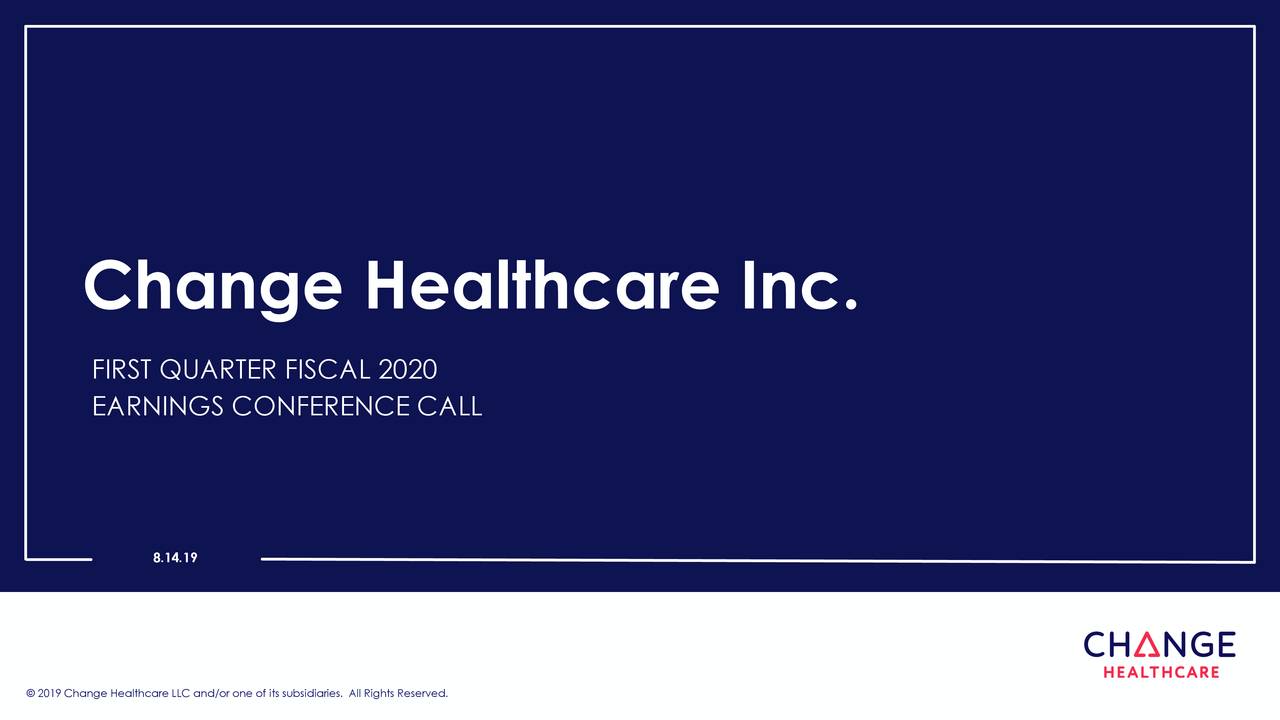 Change Healthcare Inc.

FIRST QUARTER FISCAL 2020
EARNINGS CONFERENCE CALL

8.14.19

CHANGE
HEALTHCARE

© 2019 Change Healthcare LLC and/or one of its subsidiaries. All Rights Reserved.